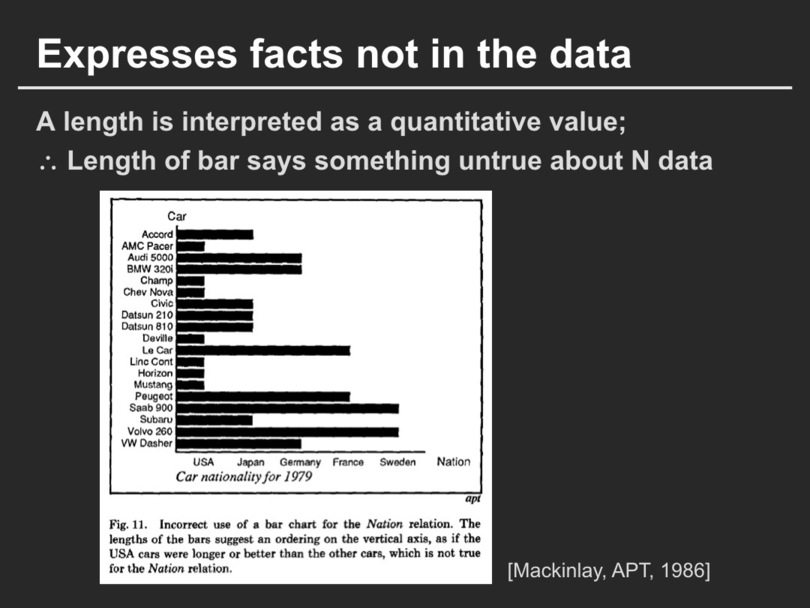 Expresses facts not in the data

A length is interpreted as a quantitative value;

$\therefore$ Length of bar says something untrue about N data

Car

Accord
AMC Pacer
Audi 5000
BMW 320i
Champ
Chev Nova
Civic
Datsun 210
Datsun 810
Deville
Le Car
Linc Cont
Horizon
Mustang
Peugeot
Saab 900
Subaru
Volvo 260
VW Dasher

USA Japan Germany France Sweden Nation

Car nationality for 1979

apt

Fig. 11. Incorrect use of a bar chart for the Nation relation. The lengths of the bars suggest an ordering on the vertical axis, as if the USA cars were longer or better than the other cars, which is not true for the Nation relation.

[Mackinlay, APT, 1986]